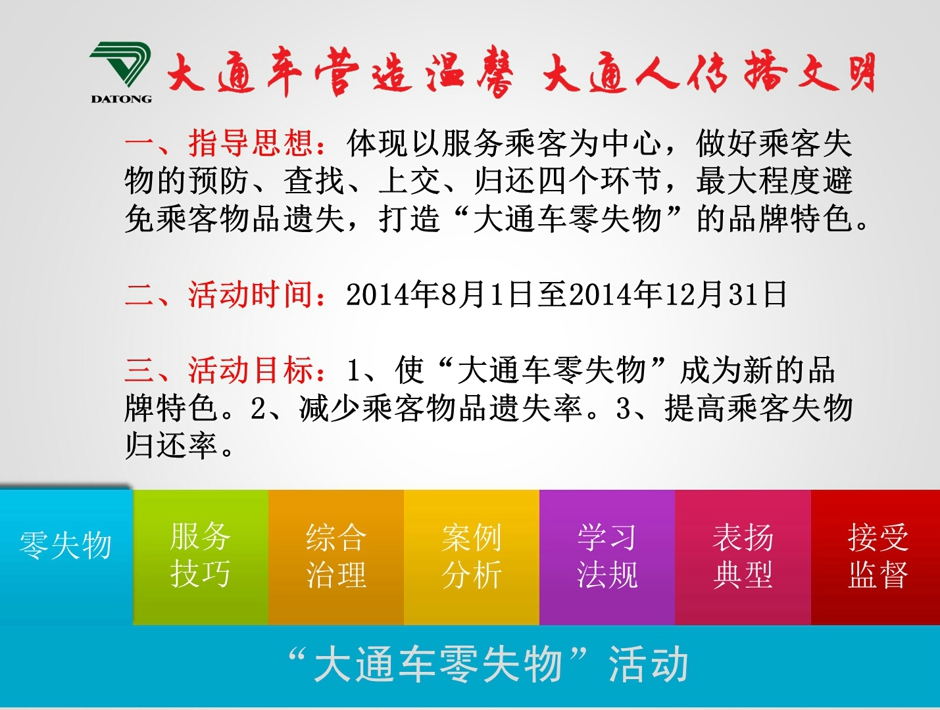 DATONG

大通车营造温馨 大通人传播文明

一、指导思想：体现以服务乘客为中心，做好乘客失物的预防、查找、上交、归还四个环节，最大程度避免乘客物品遗失，打造“大通车零失物”的品牌特色。

二、活动时间：2014年8月1日至2014年12月31日

三、活动目标：1、使“大通车零失物”成为新的品牌特色。2、减少乘客物品遗失率。3、提高乘客失物归还率。

零失物

服务技巧

综合治理

案例分析

学习法规

表扬典型

接受监督

“大通车零失物”活动